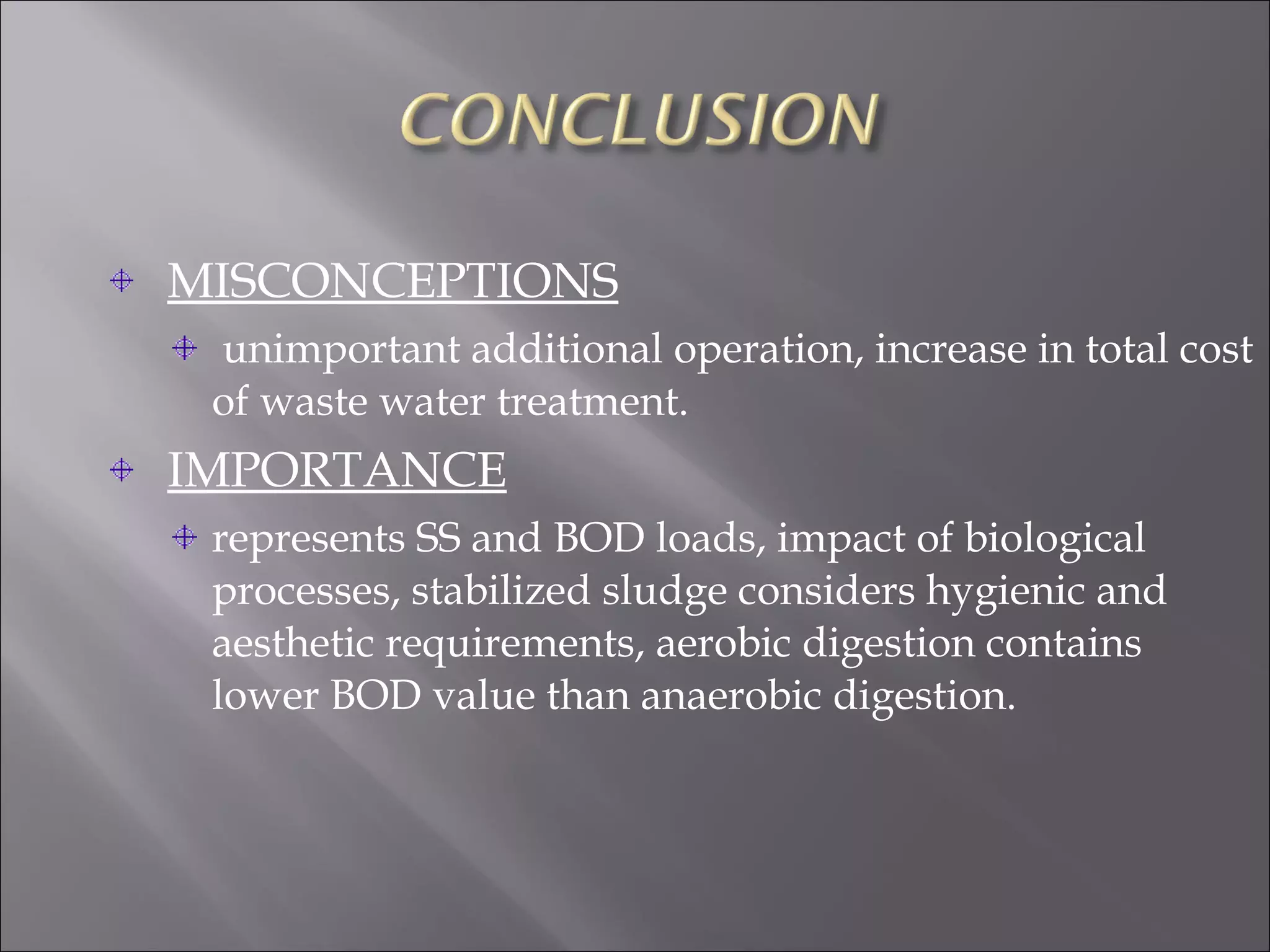 CONCLUSION

MISCONCEPTIONS

unimportant additional operation, increase in total cost of waste water treatment.

IMPORTANCE

represents SS and BOD loads, impact of biological processes, stabilized sludge considers hygienic and aesthetic requirements, aerobic digestion contains lower BOD value than anaerobic digestion.